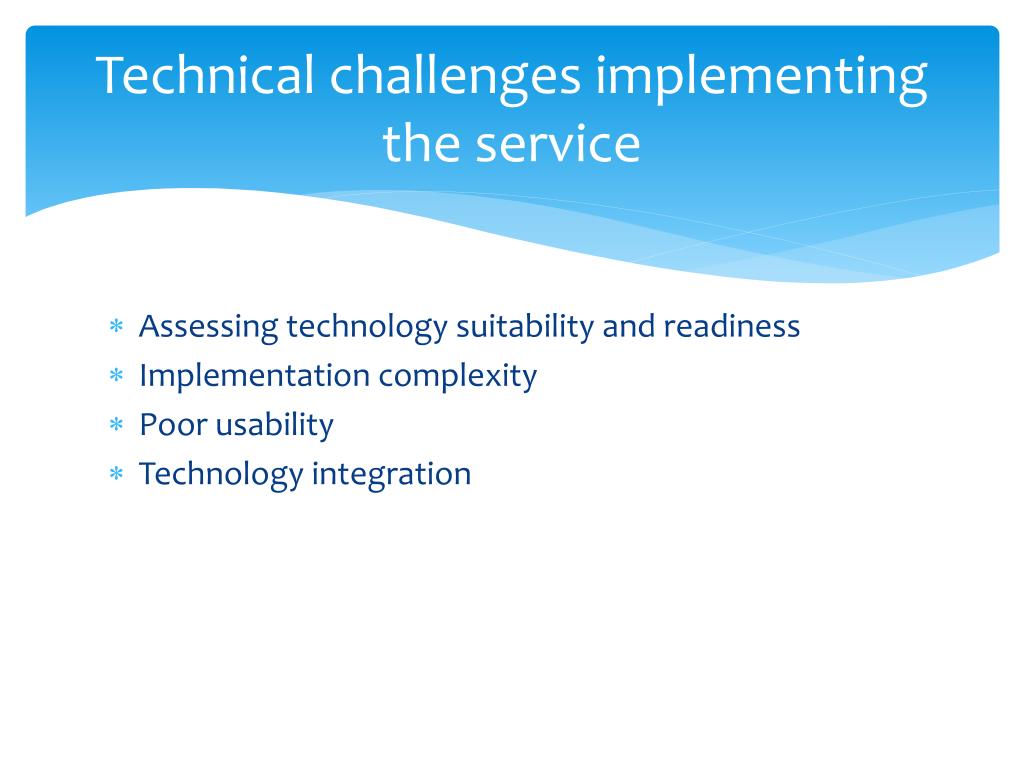 Technical challenges implementing the service

* Assessing technology suitability and readiness
* Implementation complexity
* Poor usability
* Technology integration